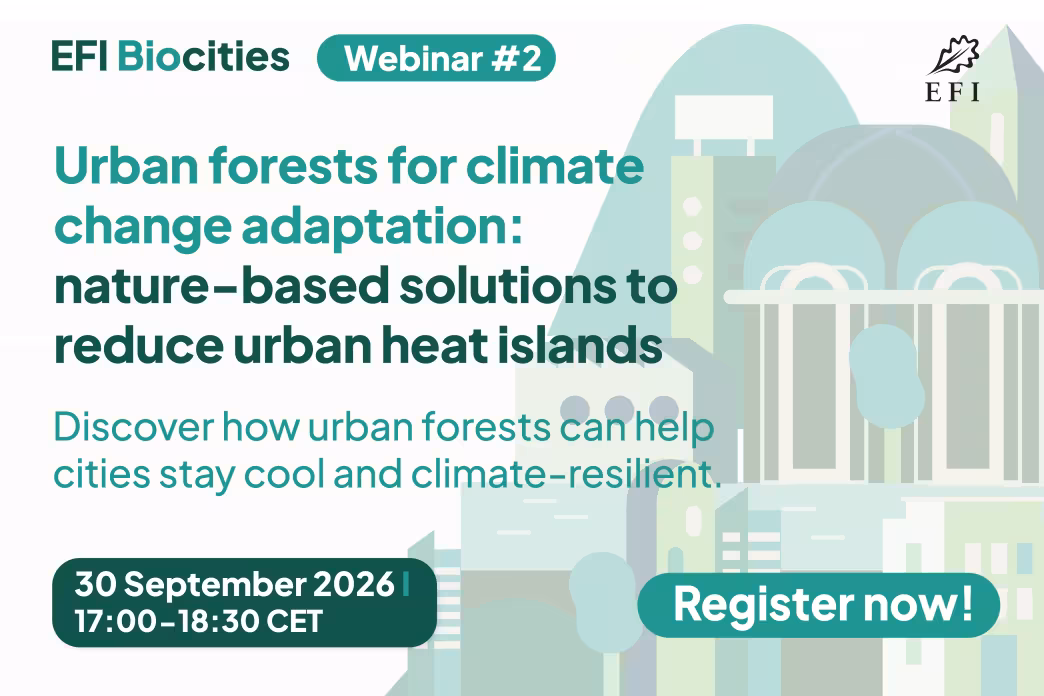 EFI Biocities Webinar #2

EFI

Urban forests for climate change adaptation: nature-based solutions to reduce urban heat islands

Discover how urban forests can help cities stay cool and climate-resilient.

30 September 2026 | 17:00-18:30 CET

Register now!